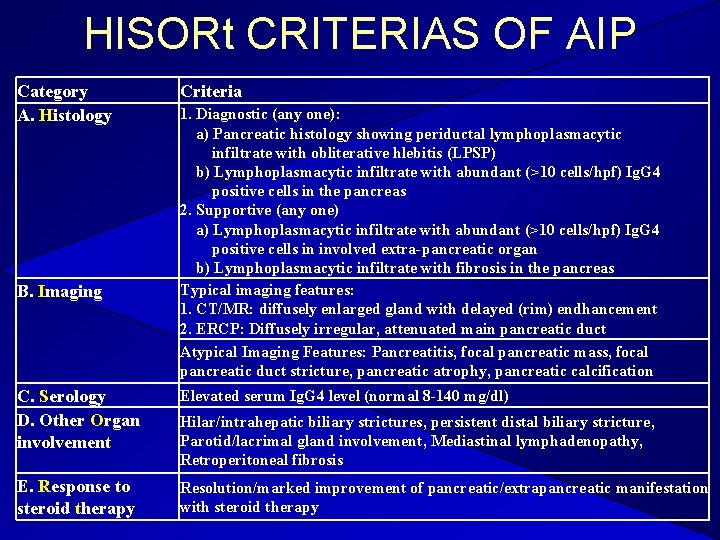 HISORt CRITERIAS OF AIP

| Category | Criteria |
|---|---|
| A. Histology | 1. Diagnostic (any one): a) Pancreatic histology showing periductal lymphoplasmacytic infiltrate with obliterative hlebitis (LPSP) b) Lymphoplasmacytic infiltrate with abundant (>10 cells/hpf) IgG4 positive cells in the pancreas 2. Supportive (any one) a) Lymphoplasmacytic infiltrate with abundant (>10 cells/hpf) IgG4 positive cells in involved extra-pancreatic organ b) Lymphoplasmacytic infiltrate with fibrosis in the pancreas |
| B. Imaging | Typical imaging features: 1. CT/MR: diffusely enlarged gland with delayed (rim) endhancement 2. ERCP: Diffusely irregular, attenuated main pancreatic duct |
| | Atypical Imaging Features: Pancreatitis, focal pancreatic mass, focal pancreatic duct stricture, pancreatic atrophy, pancreatic calcification |
| C. Serology | Elevated serum IgG4 level (normal 8-140 mg/dl) |
| D. Other Organ involvement | Hilar/intrahepatic biliary strictures, persistent distal biliary stricture, Parotid/lacrimal gland involvement, Mediastinal lymphadenopathy, Retroperitoneal fibrosis |
| E. Response to steroid therapy | Resolution/marked improvement of pancreatic/extrapancreatic manifestation with steroid therapy |